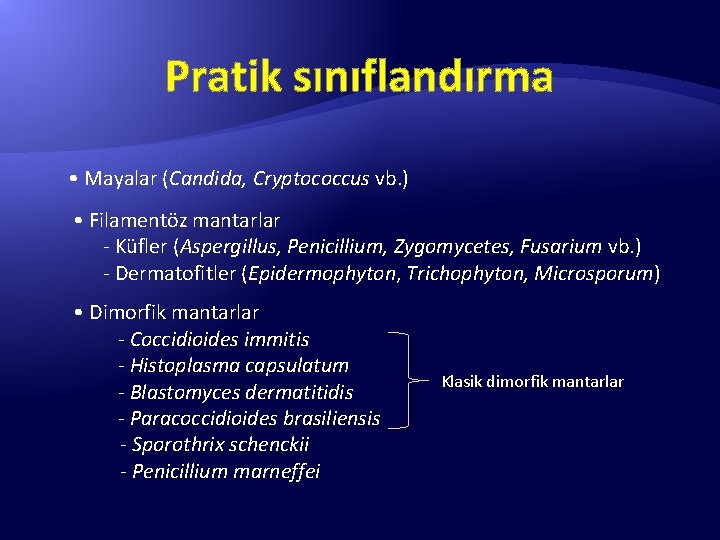 Pratik sınıflandırma

• Mayalar (Candida, Cryptococcus vb.)

• Filamentöz mantarlar
- Küfler (Aspergillus, Penicillium, Zygomycetes, Fusarium vb.)
- Dermatofitler (Epidermophyton, Trichophyton, Microsporum)

• Dimorfik mantarlar
- Coccidioides immitis
- Histoplasma capsulatum
- Blastomyces dermatitidis
- Paracoccidioides brasiliensis
- Sporothrix schenckii
- Penicillium marneffei

Klasik dimorfik mantarlar